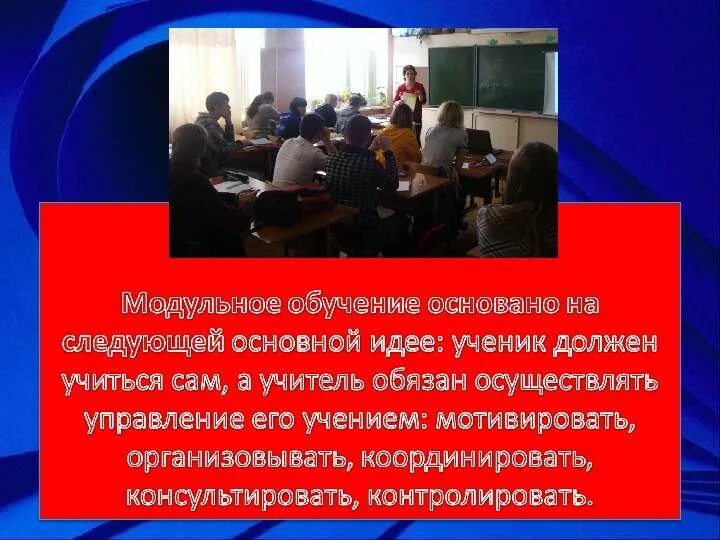 Модульное обучение основано на следующей основной идее: ученик должен учиться сам, а учитель обязан осуществлять управление его учением: мотивировать, организовывать, координировать, консультировать, контролировать.